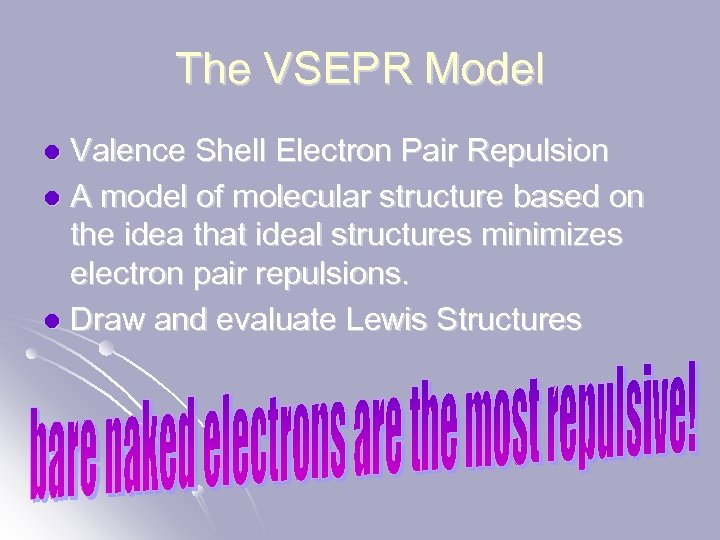 The VSEPR Model

- Valence Shell Electron Pair Repulsion
- A model of molecular structure based on the idea that ideal structures minimizes electron pair repulsions.
- Draw and evaluate Lewis Structures

bare naked electrons are the most repulsive!